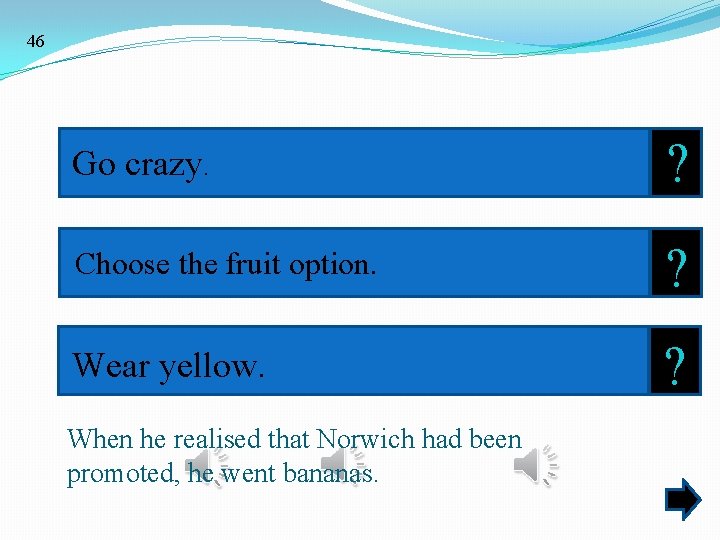 46

Go crazy.

?

Choose the fruit option.

?

Wear yellow.

?

When he realised that Norwich had been promoted, he went bananas.